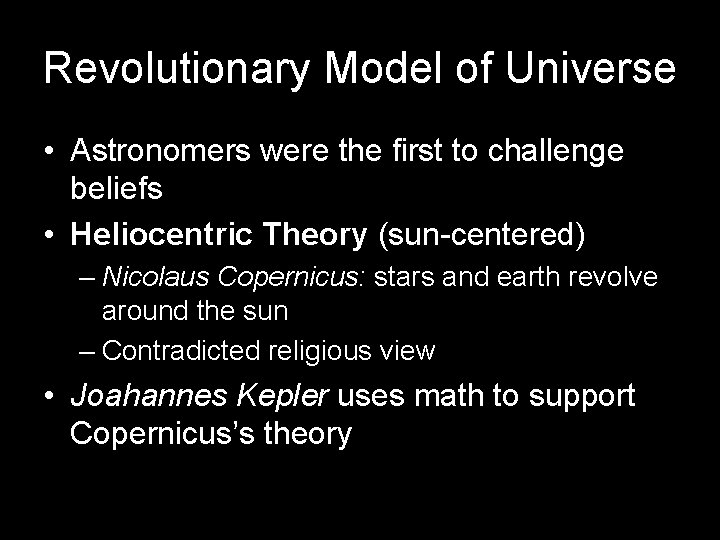 Revolutionary Model of Universe

• Astronomers were the first to challenge beliefs

• Heliocentric Theory (sun-centered)

– Nicolaus Copernicus: stars and earth revolve around the sun

– Contradicted religious view

• Joahannes Kepler uses math to support Copernicus's theory